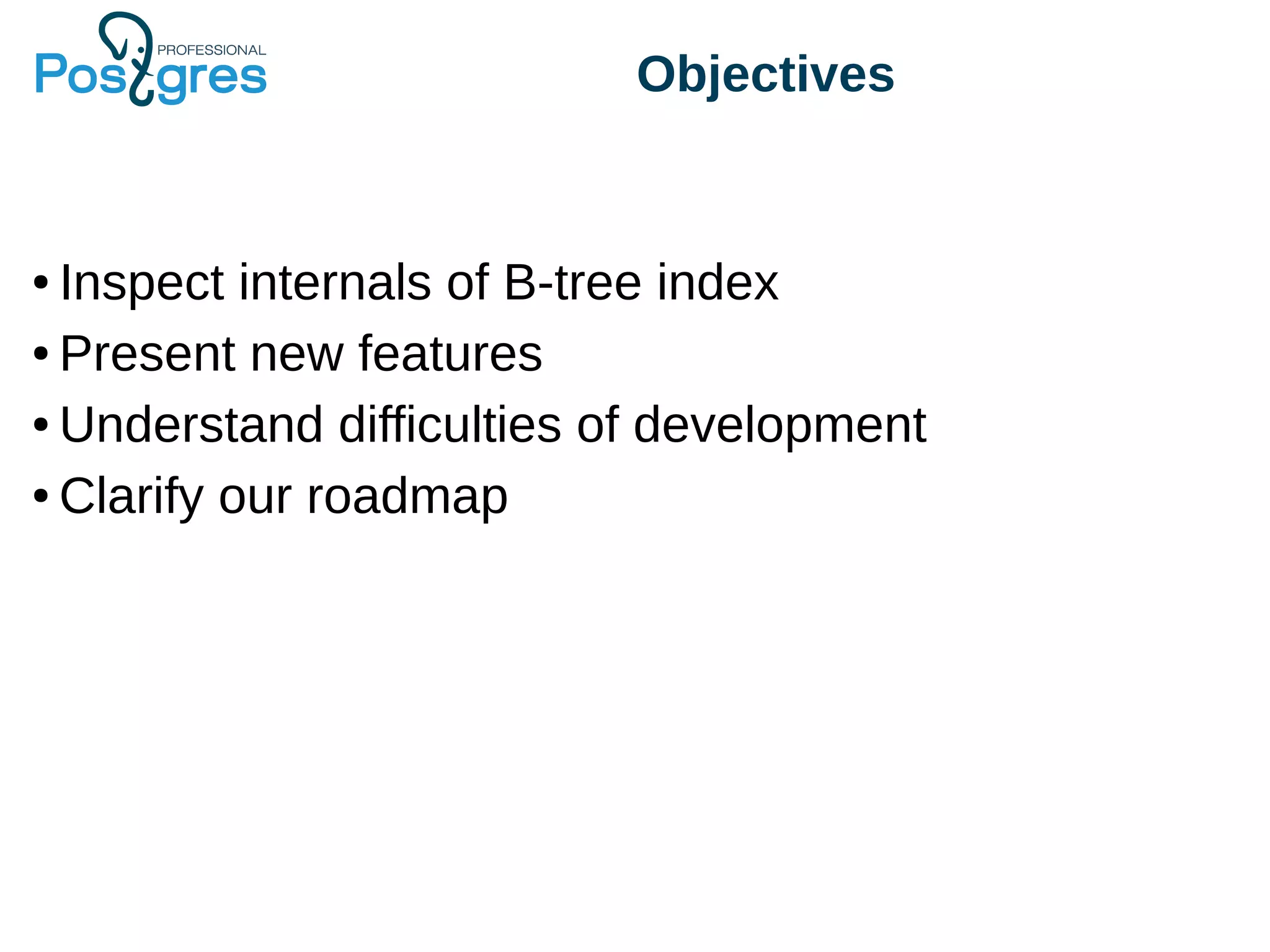 PROFESSIONAL
Postgres

Objectives

• Inspect internals of B-tree index
• Present new features
• Understand difficulties of development
• Clarify our roadmap